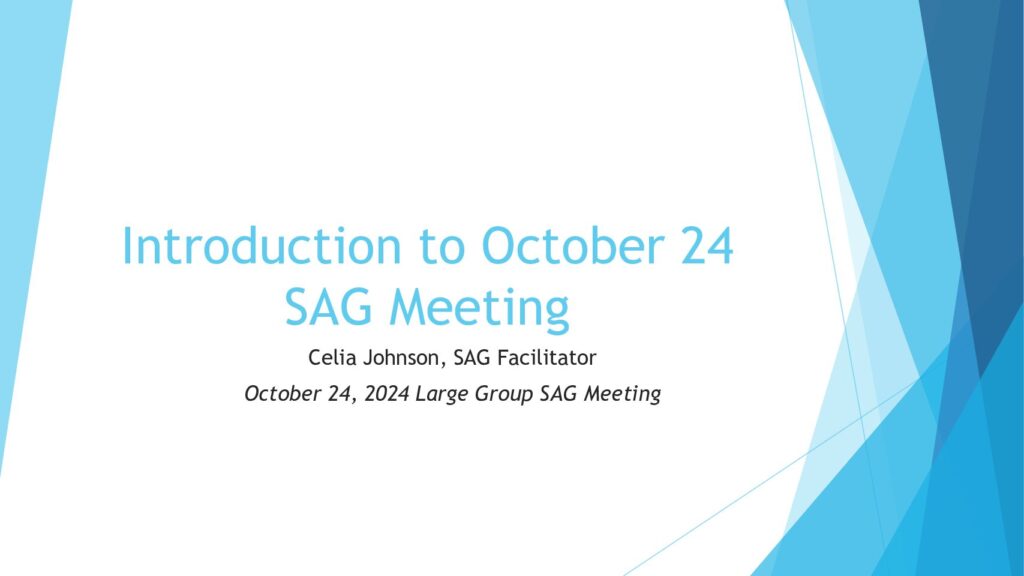 Introduction to October 24 SAG Meeting

Celia Johnson, SAG Facilitator

October 24, 2024 Large Group SAG Meeting